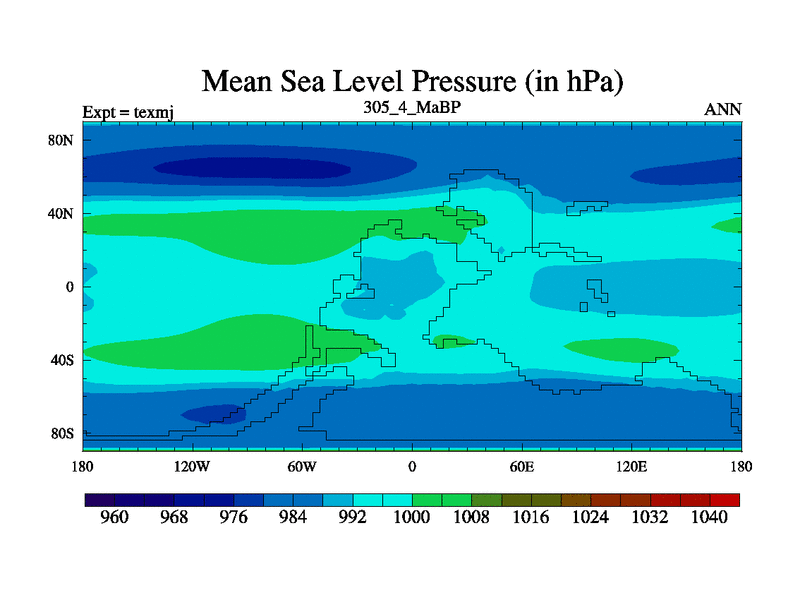 Mean Sea Level Pressure (in hPa)

Expt = texmj

305_4_MaBP

ANN

80N
40N
0
40S
80S

180
120W
60W
0
60E
120E
180

960
968
976
984
992
1000
1008
1016
1024
1032
1040